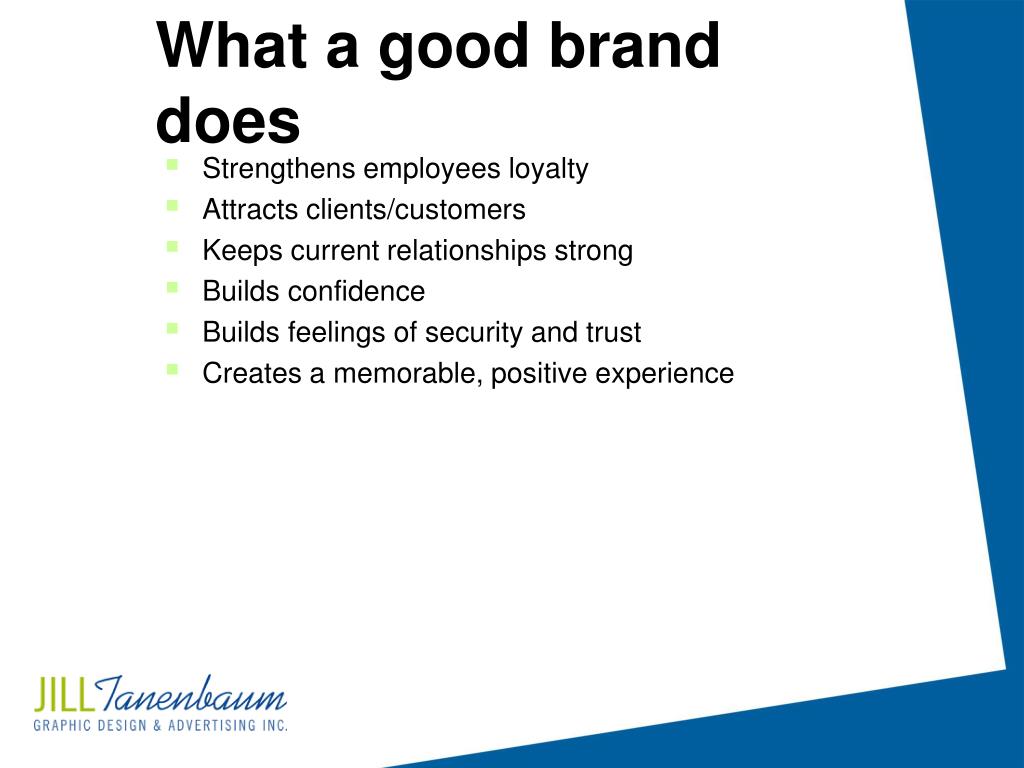 What a good brand does

- Strengthens employees loyalty
- Attracts clients/customers
- Keeps current relationships strong
- Builds confidence
- Builds feelings of security and trust
- Creates a memorable, positive experience

JILL Tanenbaum
GRAPHIC DESIGN & ADVERTISING INC.